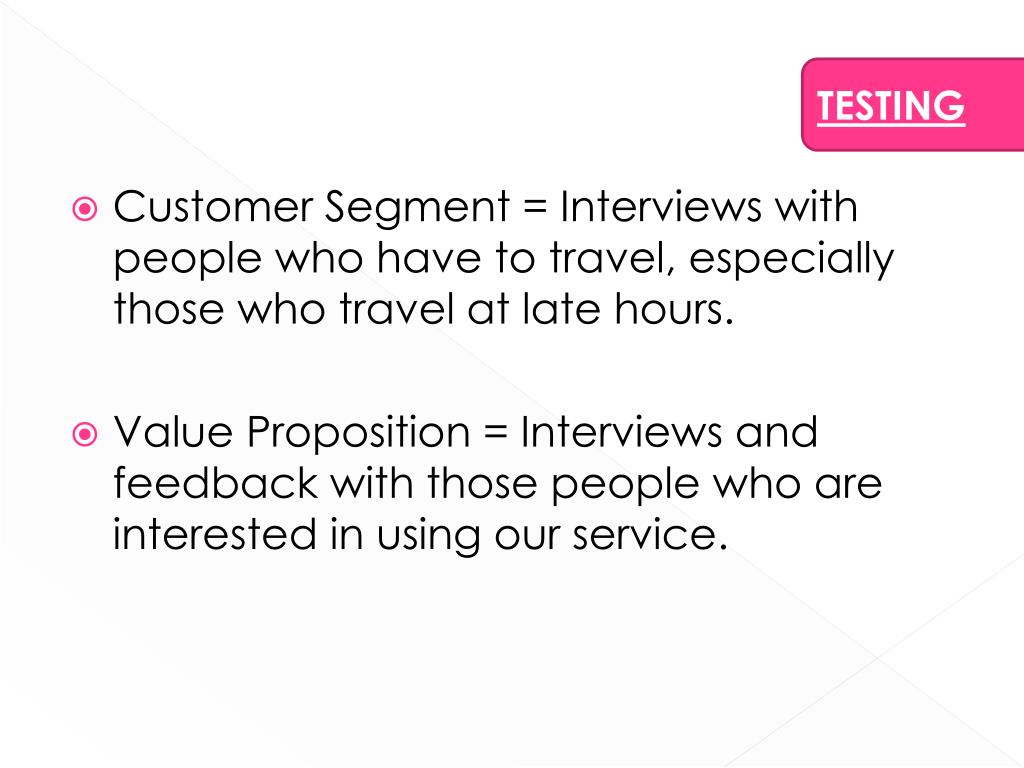 TESTING

Customer Segment = Interviews with people who have to travel, especially those who travel at late hours.

Value Proposition = Interviews and feedback with those people who are interested in using our service.